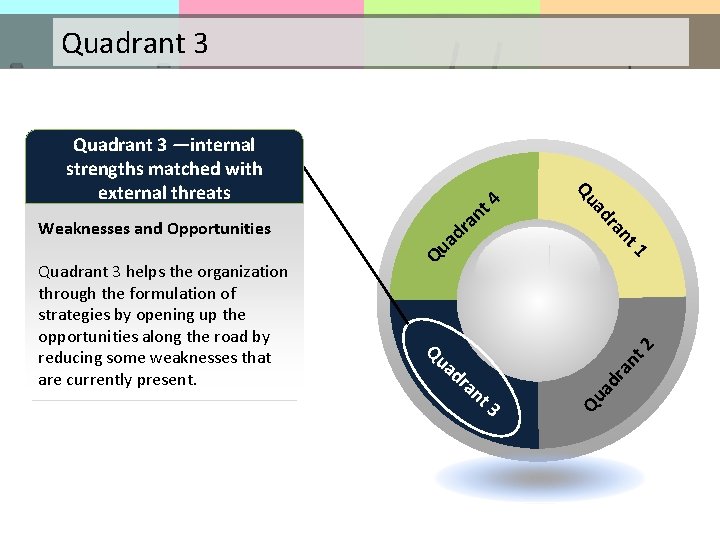 Quadrant 3

Quadrant 3 —internal strengths matched with external threats

Weaknesses and Opportunities

Quadrant 3 helps the organization through the formulation of strategies by opening up the opportunities along the road by reducing some weaknesses that are currently present.

Quadrant 4

Quadrant 1

Quadrant 3

Quadrant 2